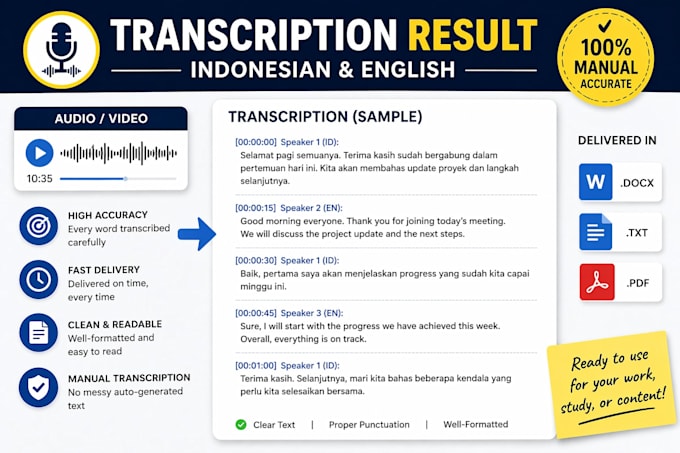 TRANSCRIPTION RESULT
INDONESIAN & ENGLISH

100% MANUAL ACCURATE

AUDIO / VIDEO
10:35

HIGH ACCURACY
Every word transcribed carefully

FAST DELIVERY
Delivered on time, every time

CLEAN & READABLE
Well-formatted and easy to read

MANUAL TRANSCRIPTION
No messy auto-generated text

TRANSCRIPTION (SAMPLE)

[00:00:00] Speaker 1 (ID):
Selamat pagi semuanya. Terima kasih sudah bergabung dalam pertemuan hari ini. Kita akan membahas update proyek dan langkah selanjutnya.

[00:00:15] Speaker 2 (EN):
Good morning everyone. Thank you for joining today's meeting. We will discuss the project update and the next steps.

[00:00:30] Speaker 1 (ID):
Baik, pertama saya akan menjelaskan progress yang sudah kita capai minggu ini.

[00:00:45] Speaker 3 (EN):
Sure, I will start with the progress we have achieved this week. Overall, everything is on track.

[00:01:00] Speaker 1 (ID):
Terima kasih. Selanjutnya, mari kita bahas beberapa kendala yang perlu kita selesaikan bersama.

Clear Text | Proper Punctuation | Well-Formatted

DELIVERED IN
W .DOCX
.TXT
.PDF

Ready to use for your work, study, or content!